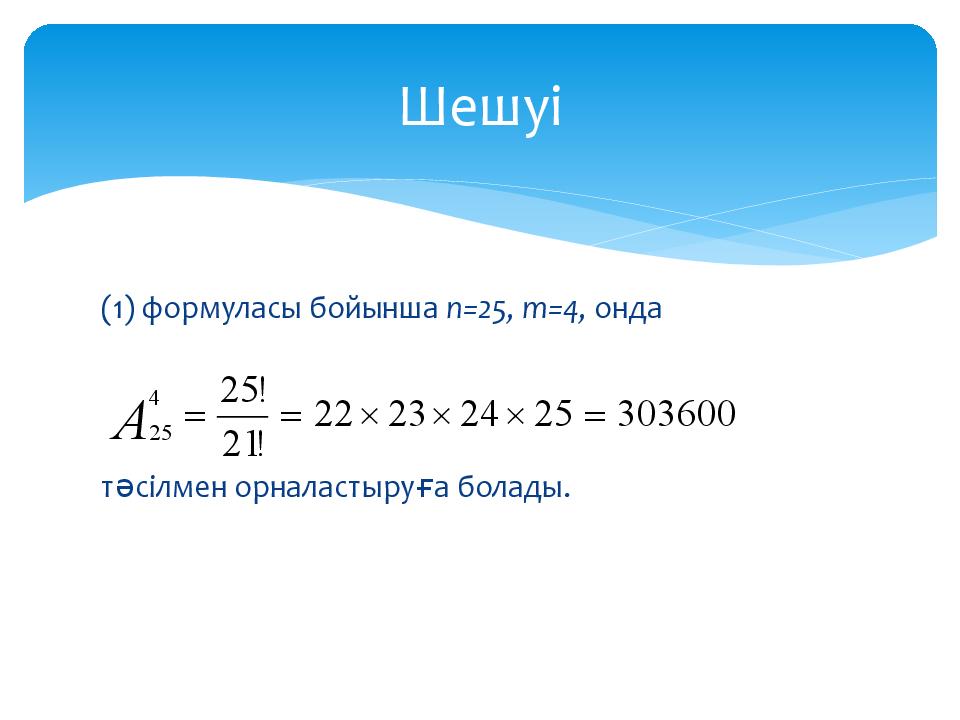 Шешуі

(1) формуласы бойынша $n=25$, $m=4$, онда

$A_{25}^{4} = \frac{25!}{21!} = 22 \times 23 \times 24 \times 25 = 303600$

тәсілмен орналастыруға болады.